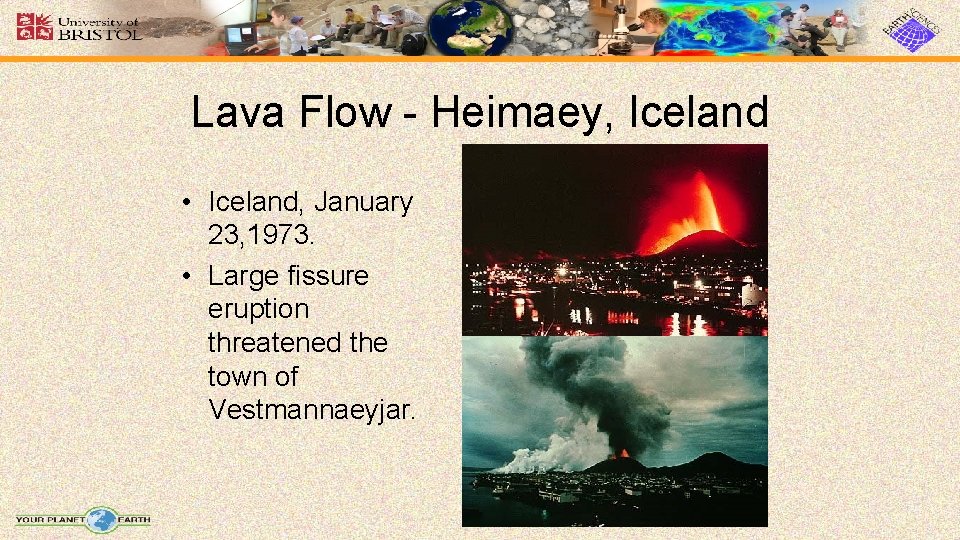 University of BRISTOL

EARTH SCIENCES

Lava Flow - Heimaey, Iceland

• Iceland, January 23,1973.

• Large fissure eruption threatened the town of Vestmannaeyjar.

YOUR PLANET EARTH